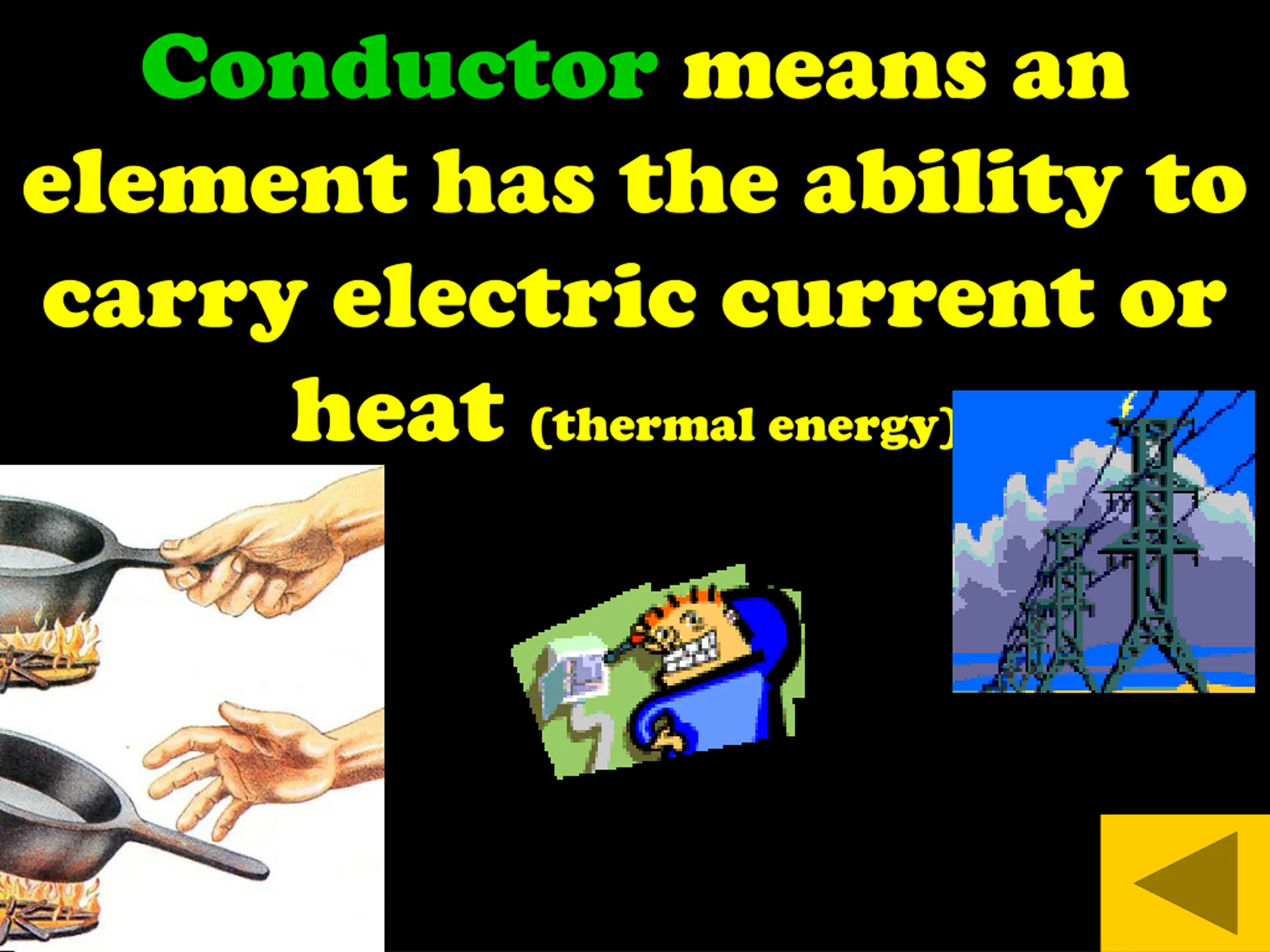 Conductor means an element has the ability to carry electric current or heat (thermal energy)